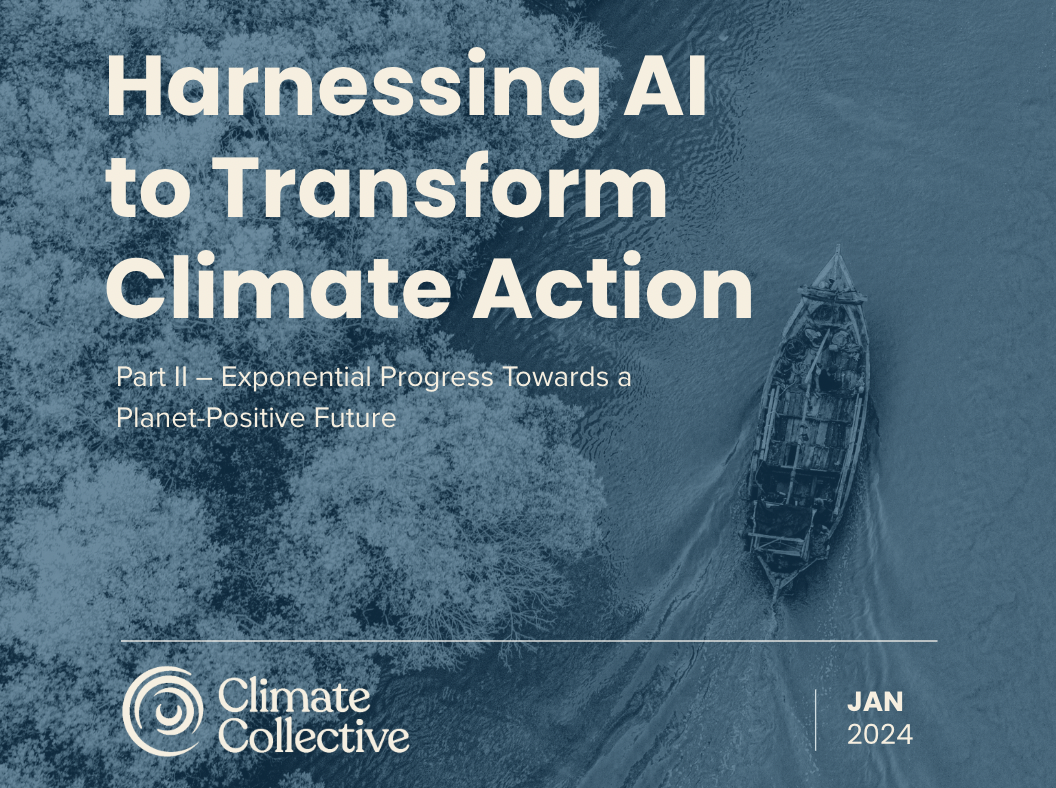 Harnessing AI to Transform Climate Action

Part II – Exponential Progress Towards a Planet-Positive Future

Climate Collective

JAN 2024